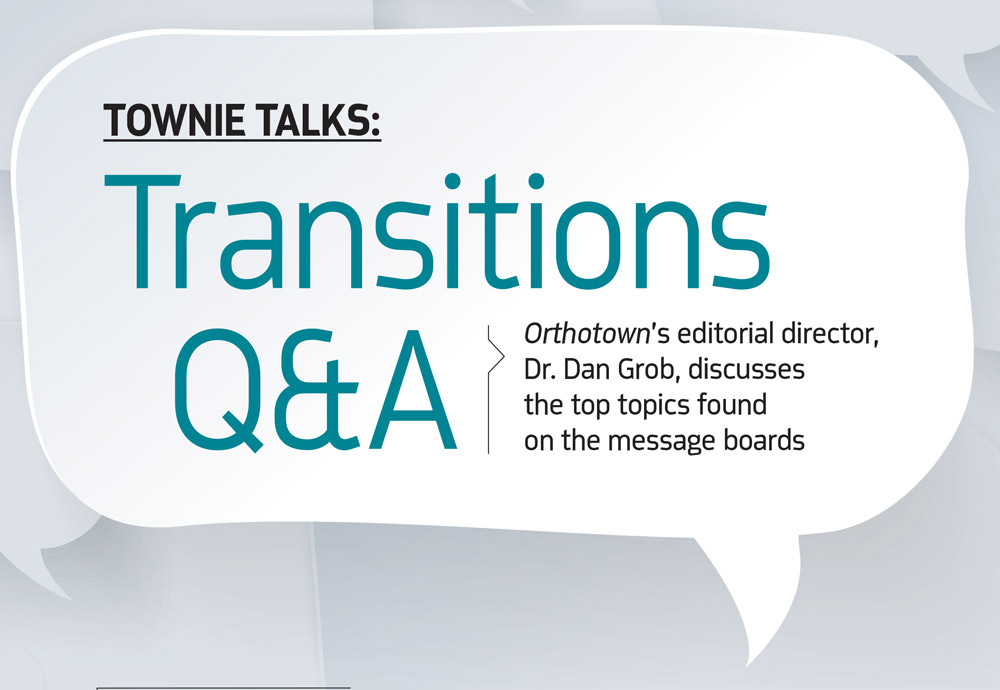 TOWNIE TALKS:

Transitions Q&A

Orthotown's editorial director, Dr. Dan Grob, discusses the top topics found on the message boards